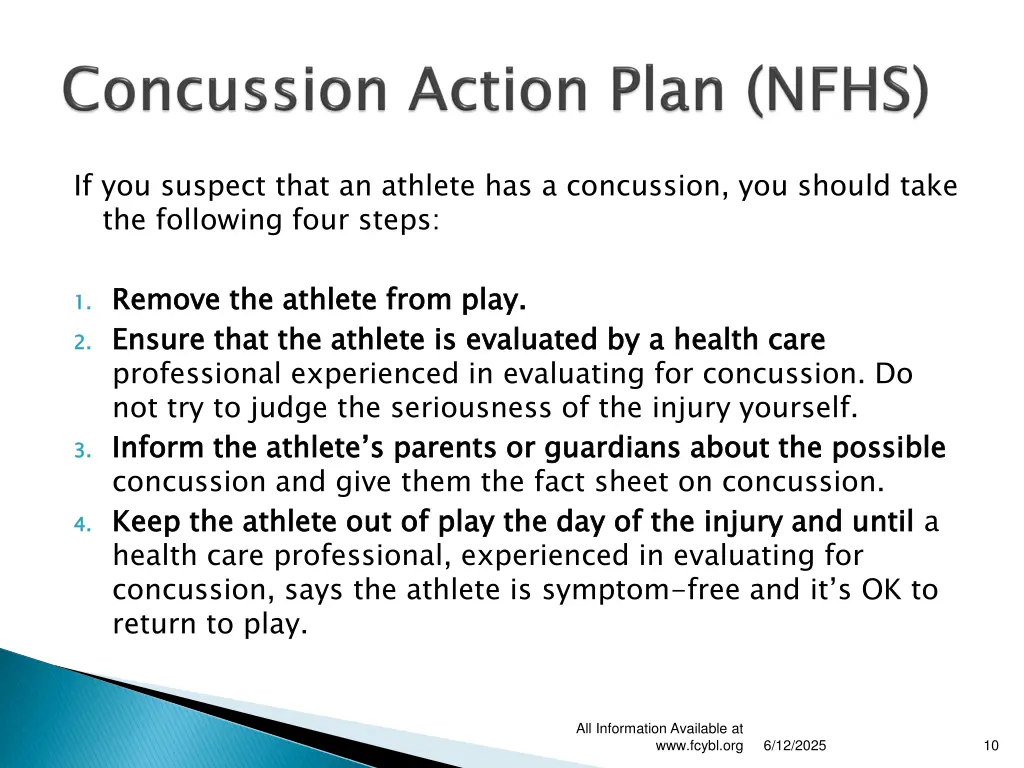 Concussion Action Plan (NFHS)

If you suspect that an athlete has a concussion, you should take the following four steps:

1. Remove the athlete from play.
2. Ensure that the athlete is evaluated by a health care professional experienced in evaluating for concussion. Do not try to judge the seriousness of the injury yourself.
3. Inform the athlete's parents or guardians about the possible concussion and give them the fact sheet on concussion.
4. Keep the athlete out of play the day of the injury and until a health care professional, experienced in evaluating for concussion, says the athlete is symptom-free and it's OK to return to play.

All Information Available at www.fcybl.org 6/12/2025 10